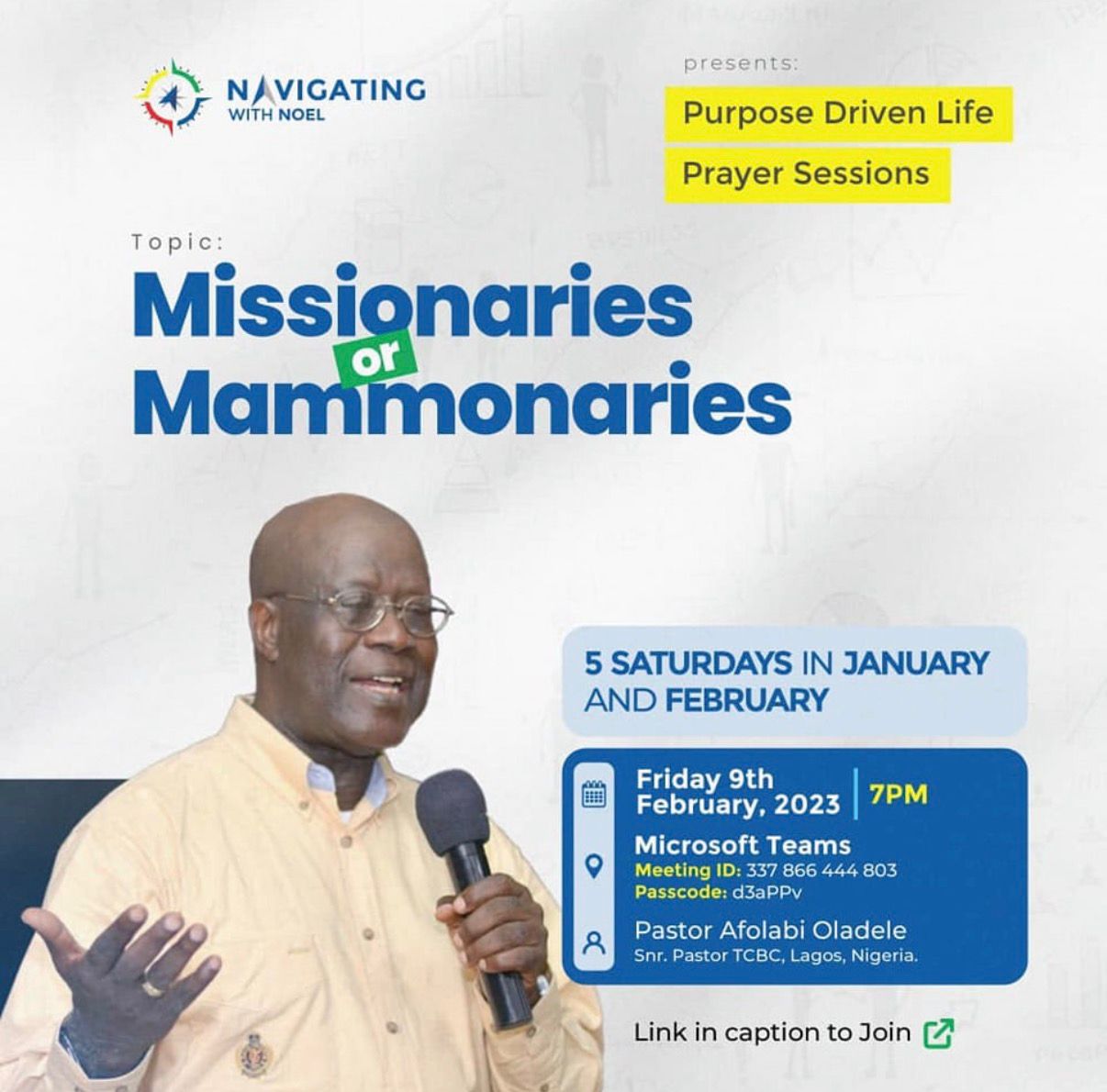 NAVIGATING WITH NOEL

presents:

Purpose Driven Life

Prayer Sessions

Topic:

Missionaries or Mammonaries

5 SATURDAYS IN JANUARY AND FEBRUARY

Friday 9th February, 2023 | 7PM

Microsoft Teams
Meeting ID: 337 866 444 803
Passcode: d3aPPv

Pastor Afolabi Oladele
Snr. Pastor TCBC, Lagos, Nigeria.

Link in caption to Join